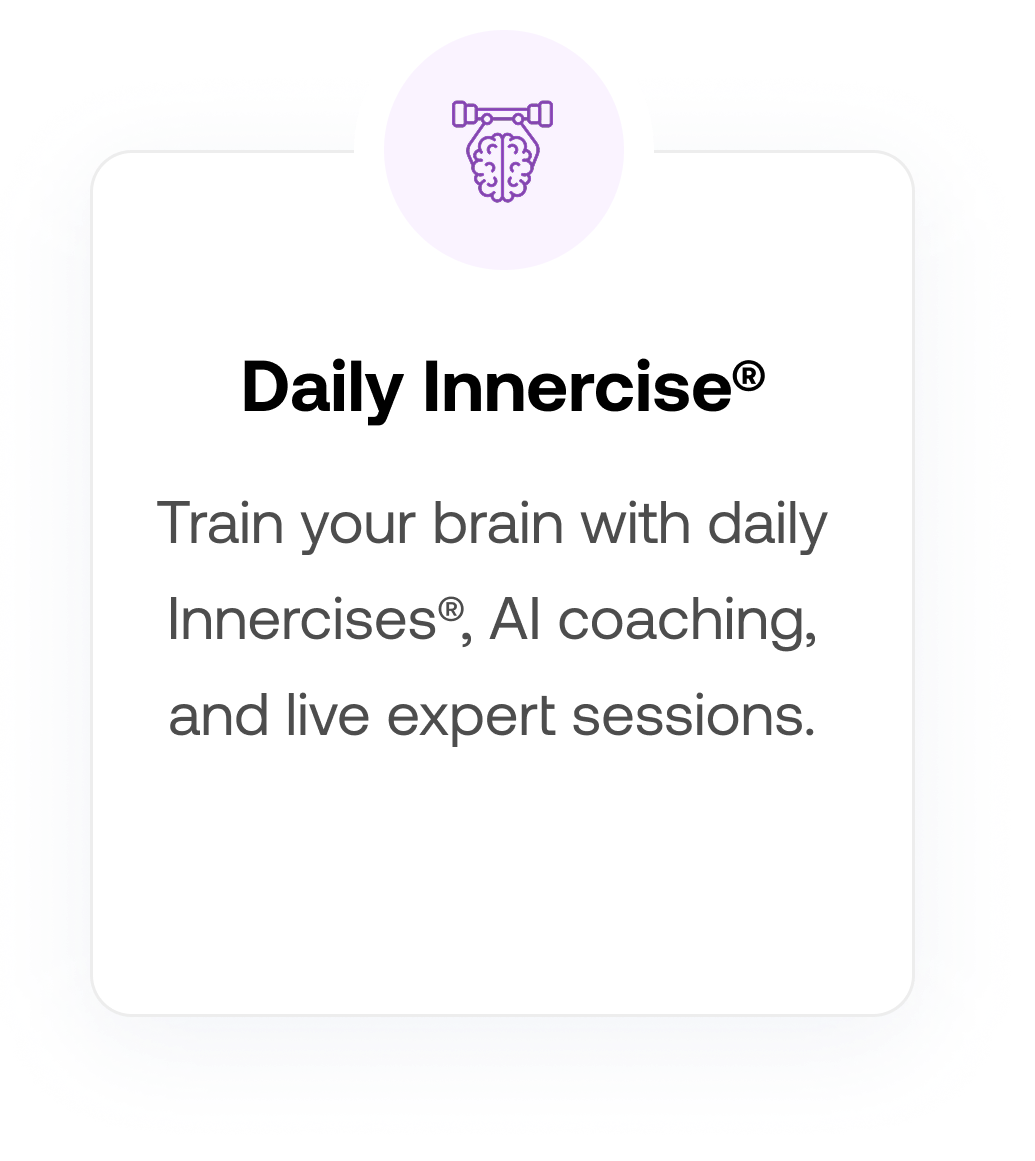 Daily Innercise®

Train your brain with daily Innercises®, AI coaching, and live expert sessions.